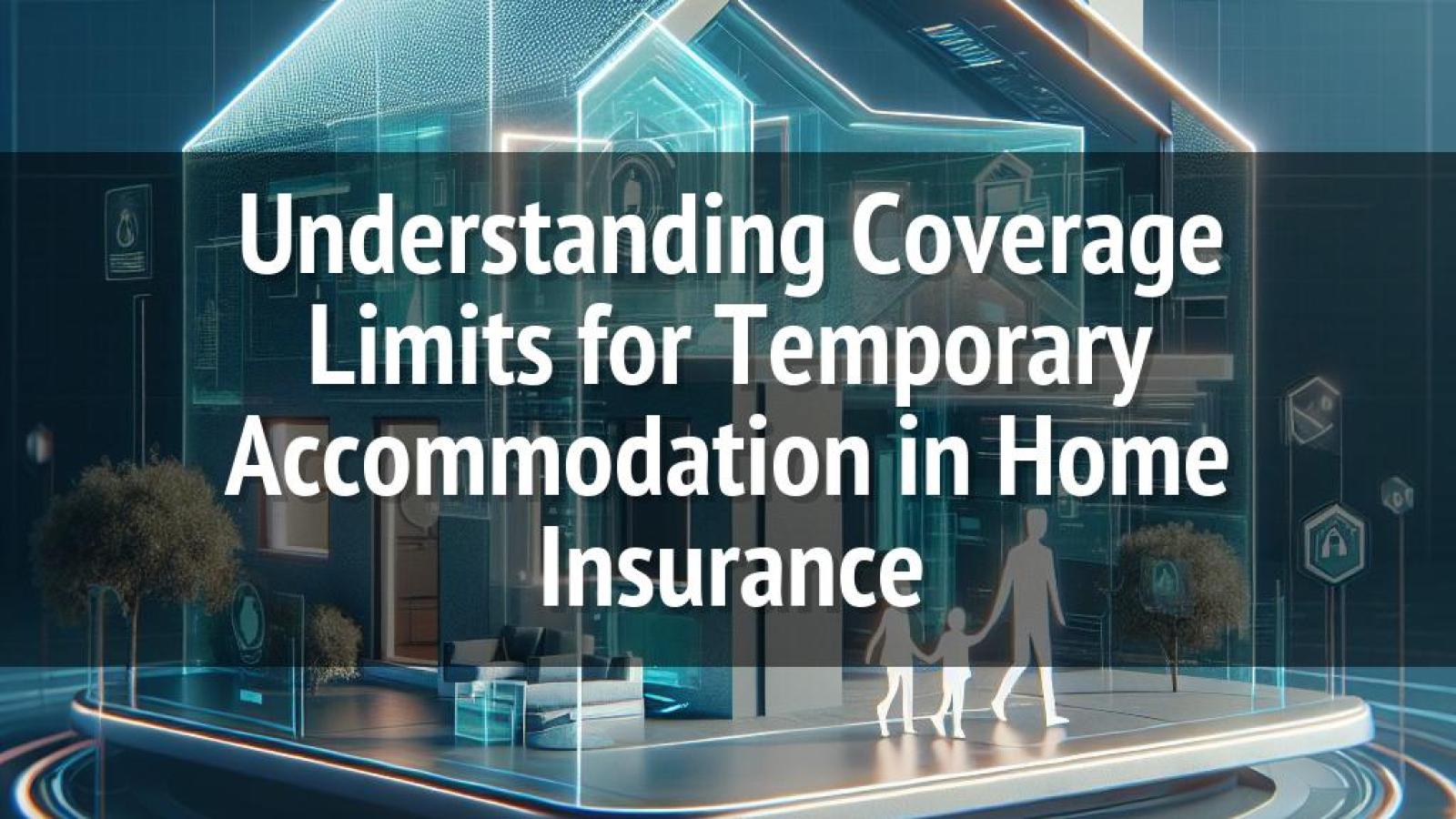 Understanding Coverage Limits for Temporary Accommodation in Home Insurance